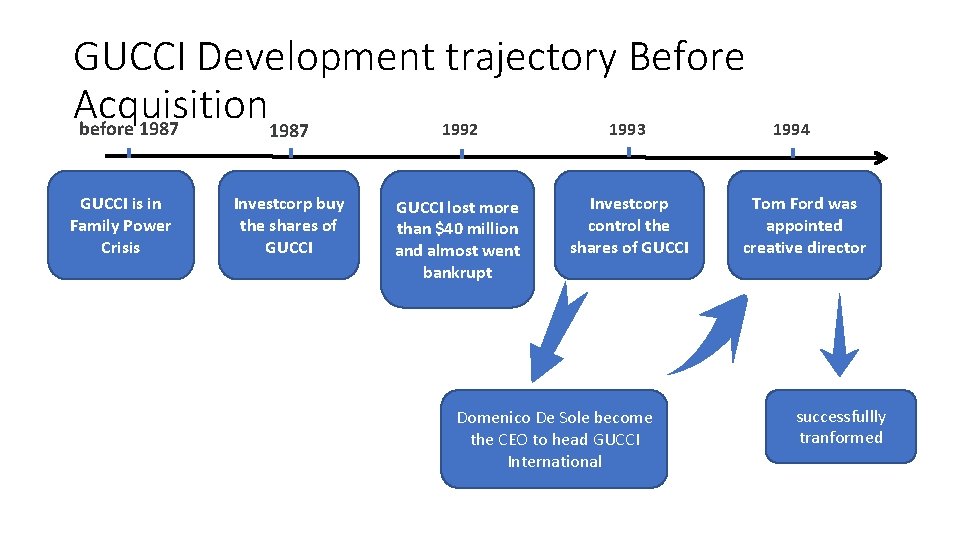 GUCCI Development trajectory Before Acquisition

before 1987
1987
1992
1993
1994

GUCCI is in Family Power Crisis

Investcorp buy the shares of GUCCI

GUCCI lost more than $40 million and almost went bankrupt

Investcorp control the shares of GUCCI

Tom Ford was appointed creative director

Domenico De Sole become the CEO to head GUCCI International

successfullly tranformed